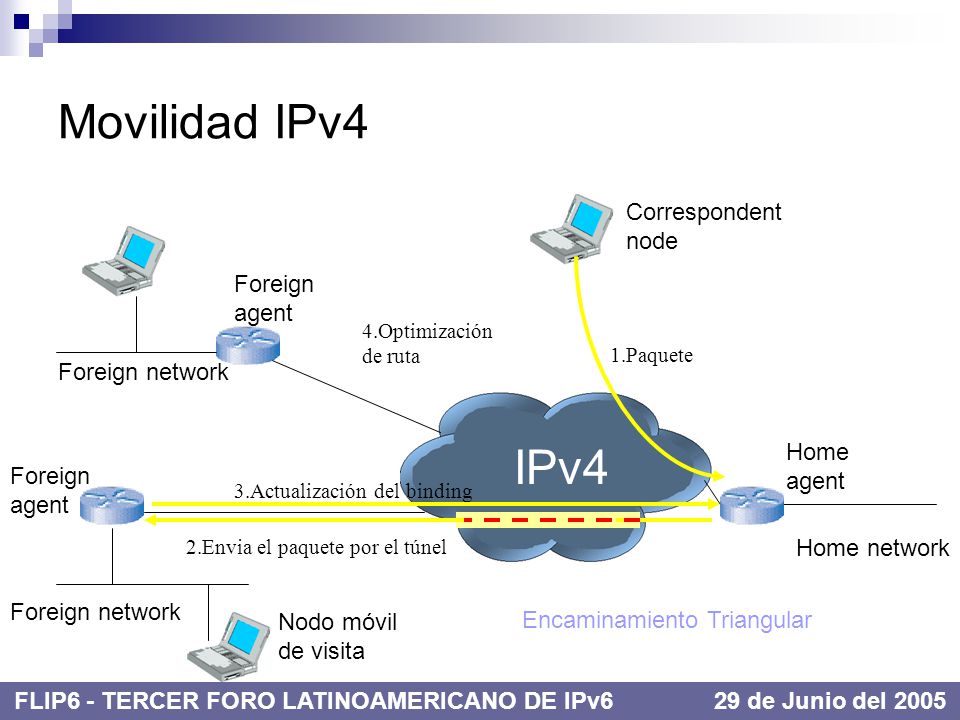 Movilidad IPv4

Correspondent node

Foreign agent

4.Optimización de ruta

1.Paquete

Foreign network

IPv4

Home agent

Foreign agent

3.Actualización del binding

2.Envia el paquete por el túnel

Home network

Foreign network

Nodo móvil de visita

Encaminamiento Triangular

FLIP6 - TERCER FORO LATINOAMERICANO DE IPv6 29 de Junio del 2005